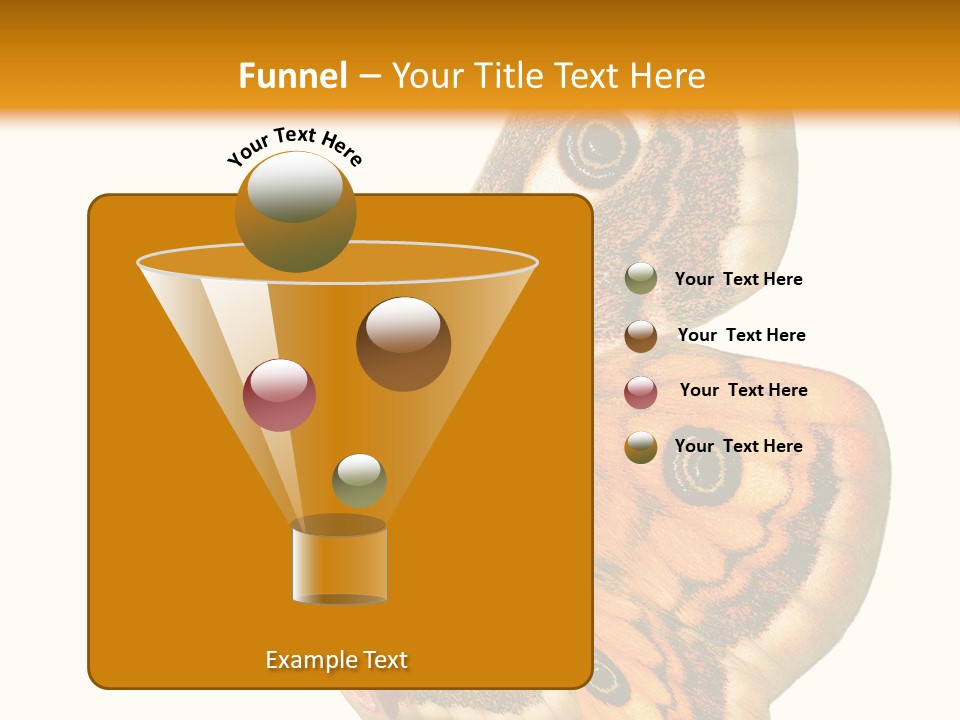 Funnel – Your Title Text Here

Your Text Here

Your Text Here

Your Text Here

Your Text Here

Your Text Here

Example Text